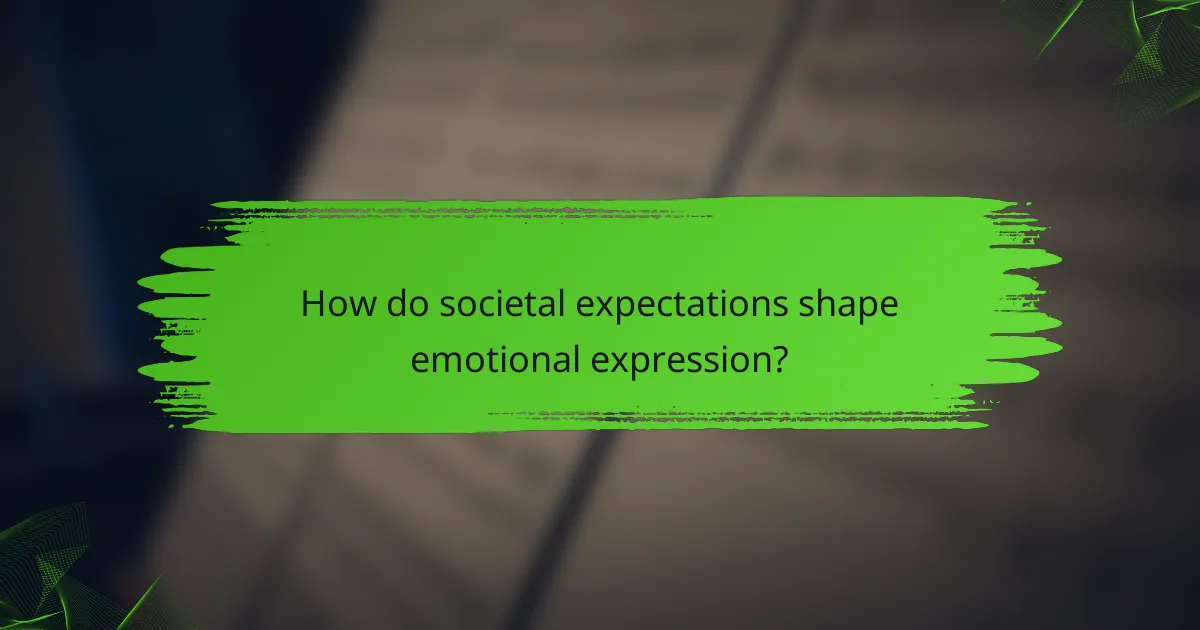 How do societal expectations shape emotional expression?